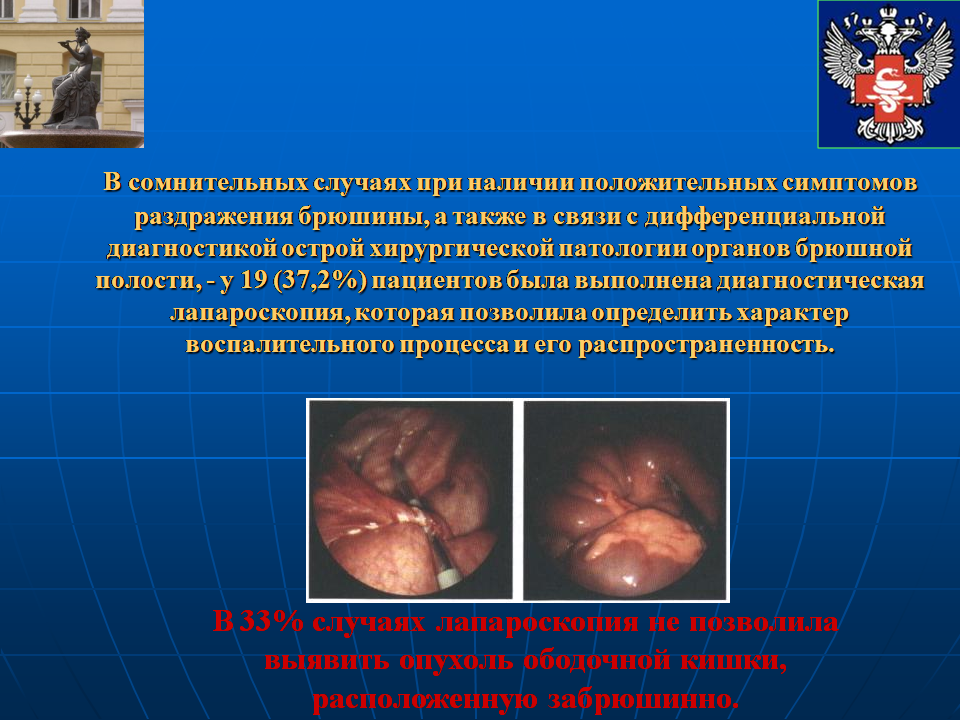 В сомнительных случаях при наличии положительных симптомов раздражения брюшины, а также в связи с дифференциальной диагностикой острой хирургической патологии органов брюшной полости, - у 19 (37,2%) пациентов была выполнена диагностическая лапароскопия, которая позволила определить характер воспалительного процесса и его распространенность.

В 33% случаях лапароскопия не позволила выявить опухоль ободочной кишки, расположенную забрюшинно.